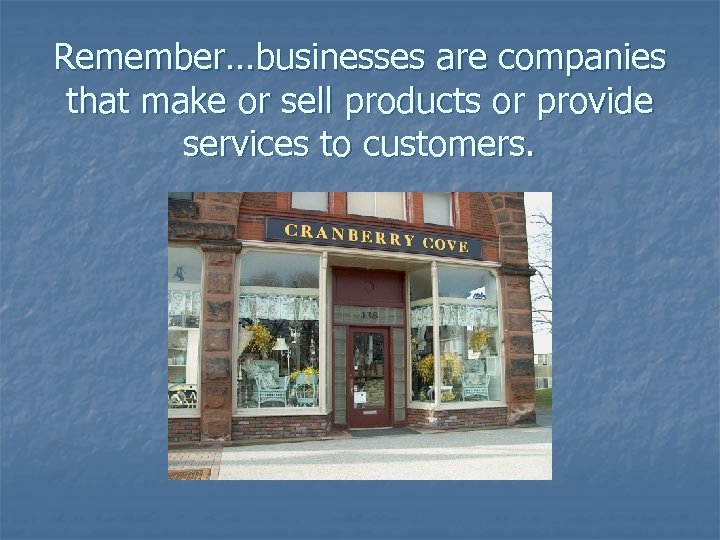 Remember…businesses are companies that make or sell products or provide services to customers.

CRANBERRY COVE

138